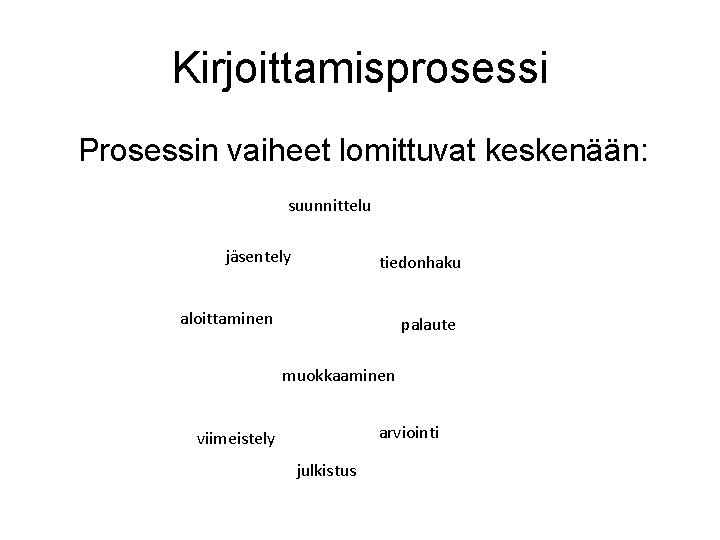 Kirjoittamisprosessi

Prosessin vaiheet lomittuvat keskenään:

suunnittelu

jäsentely

tiedonhaku

aloittaminen

palaute

muokkaaminen

viimeistely

arviointi

julkistus